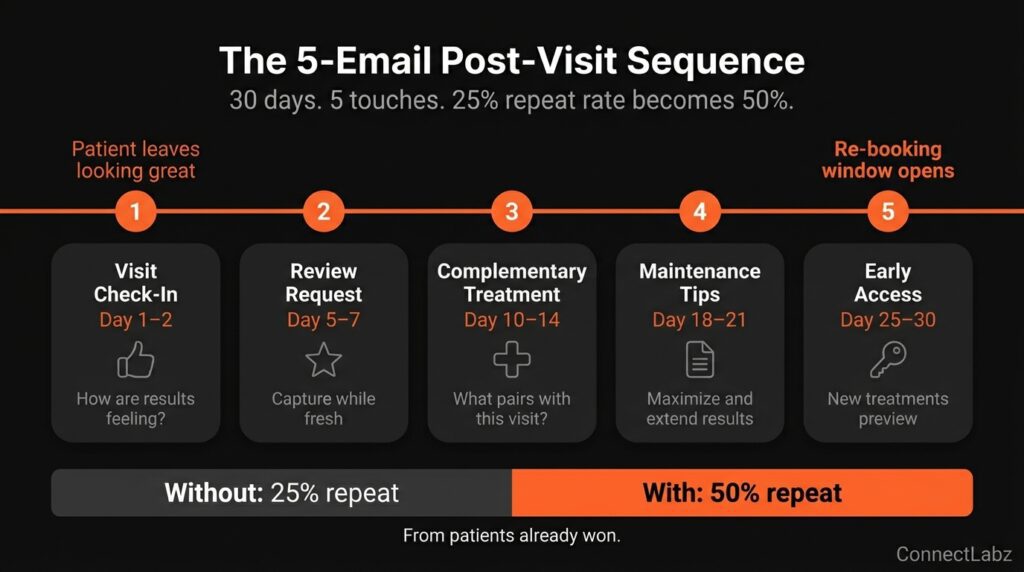 The 5-Email Post-Visit Sequence

30 days. 5 touches. 25% repeat rate becomes 50%.

Patient leaves looking great

Re-booking window opens

1

Visit Check-In
Day 1–2
How are results feeling?

2

Review Request
Day 5–7
Capture while fresh

3

Complementary Treatment
Day 10–14
What pairs with this visit?

4

Maintenance Tips
Day 18–21
Maximize and extend results

5

Early Access
Day 25–30
New treatments preview

Without: 25% repeat

With: 50% repeat

From patients already won.

ConnectLabz